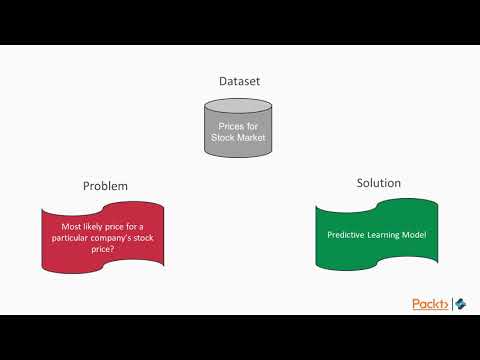 Dataset

Prices for Stock Market

Problem

Most likely price for a particular company's stock price?

Solution

Predictive Learning Model

Packt>